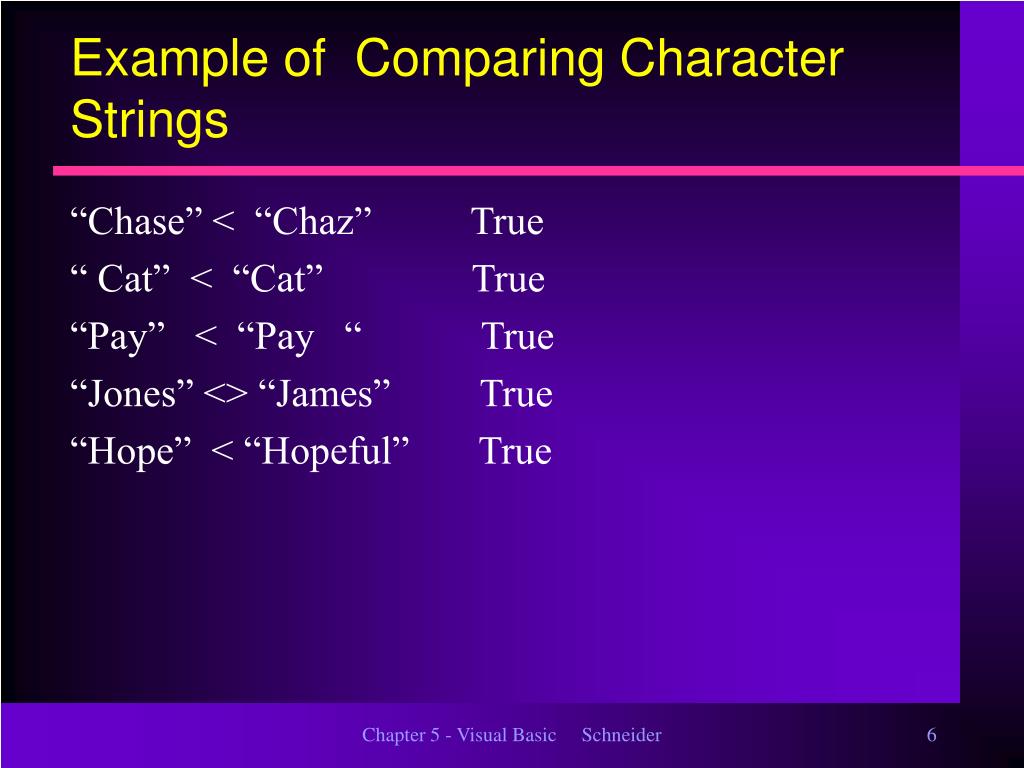 Example of Comparing Character Strings

“Chase” < “Chaz” True
“ Cat” < “Cat” True
“Pay” < “Pay “ True
“Jones” <> “James” True
“Hope” < “Hopeful” True

Chapter 5 - Visual Basic Schneider

6